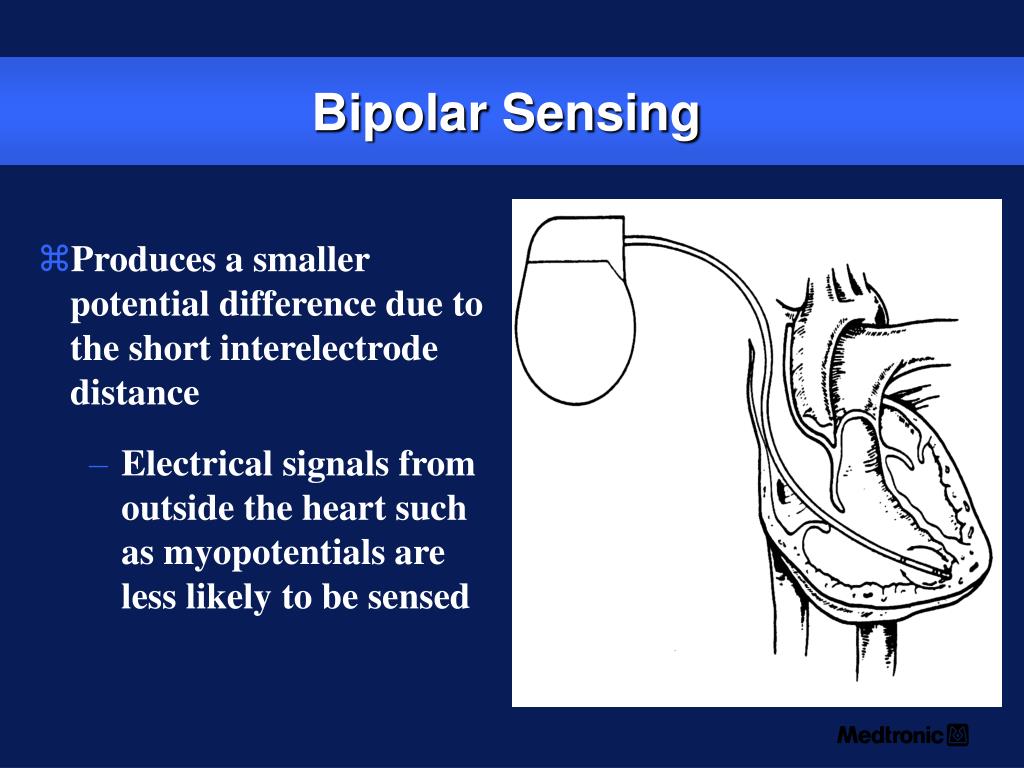 Bipolar Sensing

⌘Produces a smaller potential difference due to the short interelectrode distance

– Electrical signals from outside the heart such as myopotentials are less likely to be sensed

Medtronic